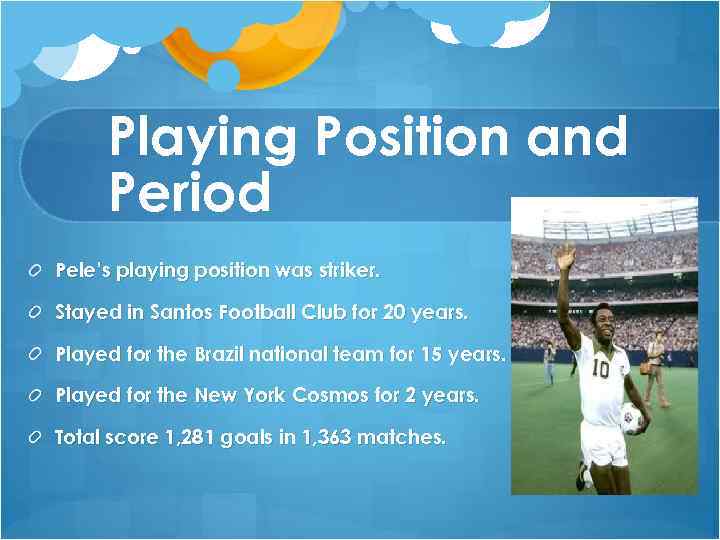 Playing Position and Period

Pele's playing position was striker.

Stayed in Santos Football Club for 20 years.

Played for the Brazil national team for 15 years.

Played for the New York Cosmos for 2 years.

Total score 1,281 goals in 1,363 matches.

10